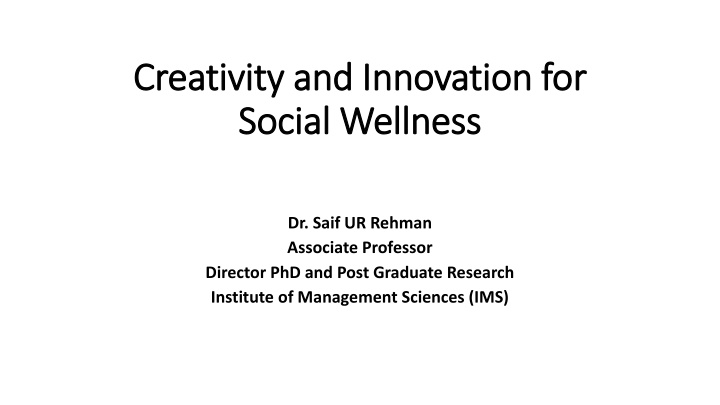 Creativity and Innovation for Social Wellness

Dr. Saif UR Rehman
Associate Professor
Director PhD and Post Graduate Research
Institute of Management Sciences (IMS)